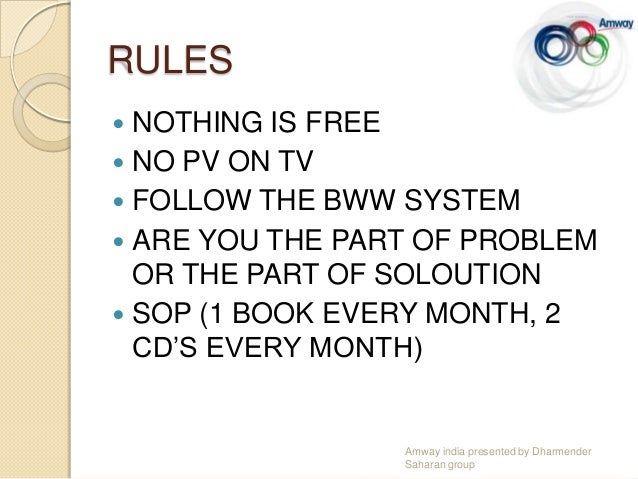 Amway

RULES

- NOTHING IS FREE
- NO PV ON TV
- FOLLOW THE BWW SYSTEM
- ARE YOU THE PART OF PROBLEM OR THE PART OF SOLOUTION
- SOP (1 BOOK EVERY MONTH, 2 CD'S EVERY MONTH)

Amway india presented by Dharmender Saharan group